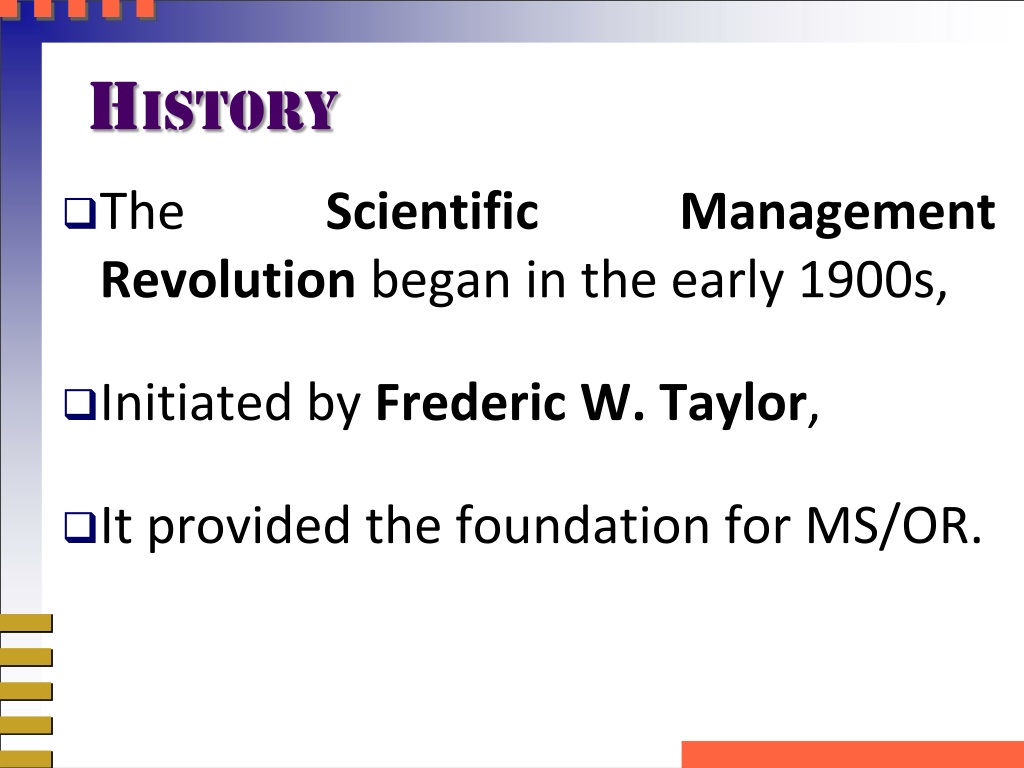 HISTORY

❑The Scientific Management Revolution began in the early 1900s,

❑Initiated by Frederic W. Taylor,

❑It provided the foundation for MS/OR.